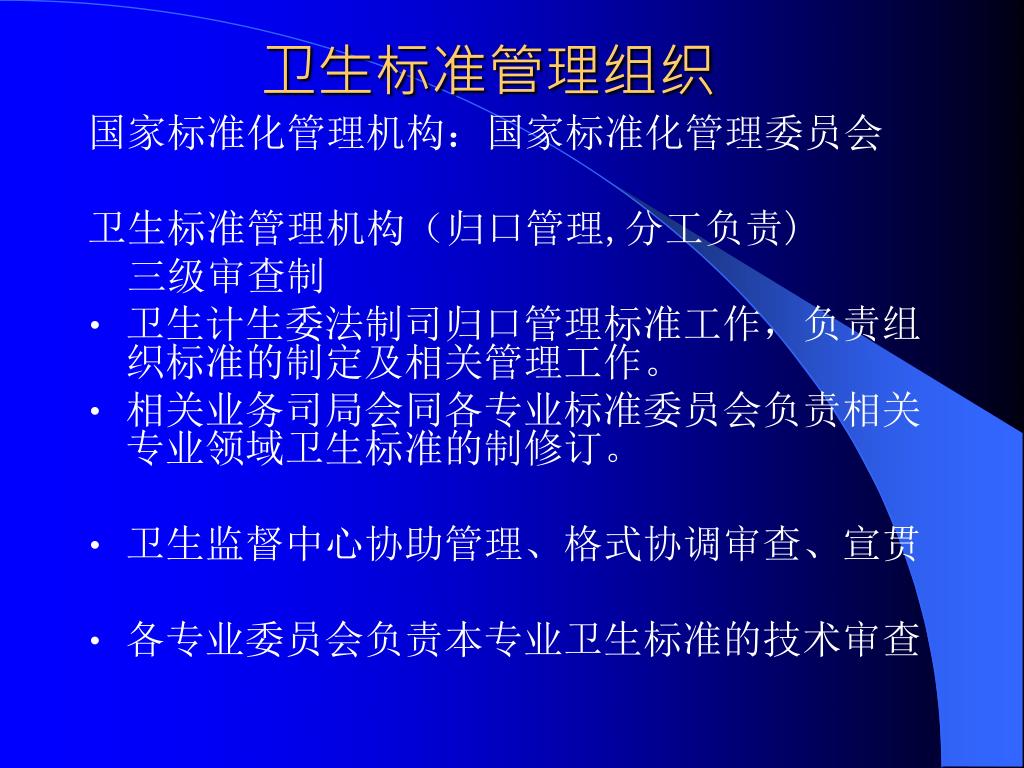 卫生标准管理组织

国家标准化管理机构：国家标准化管理委员会

卫生标准管理机构（归口管理, 分工负责）
三级审查制

• 卫生计生委法制司归口管理标准工作，负责组织标准的制定及相关管理工作。
• 相关业务司局会同各专业标准委员会负责相关专业领域卫生标准的制修订。
• 卫生监督中心协助管理、格式协调审查、宣贯
• 各专业委员会负责本专业卫生标准的技术审查